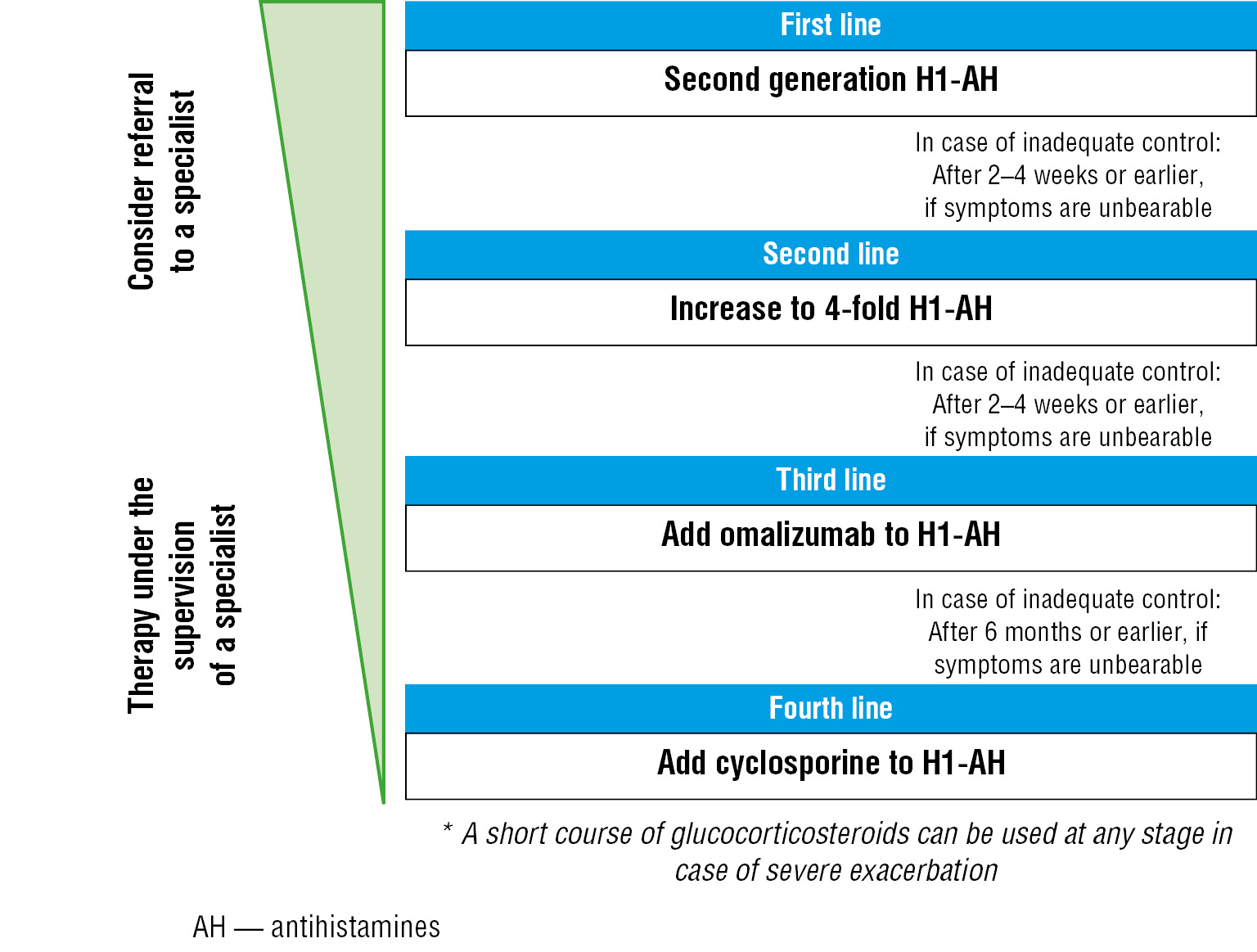 Consider referral to a specialist

Therapy under the supervision of a specialist

First line

Second generation H1-AH

In case of inadequate control: After 2–4 weeks or earlier, if symptoms are unbearable

Second line

Increase to 4-fold H1-AH

In case of inadequate control: After 2–4 weeks or earlier, if symptoms are unbearable

Third line

Add omalizumab to H1-AH

In case of inadequate control: After 6 months or earlier, if symptoms are unbearable

Fourth line

Add cyclosporine to H1-AH

* A short course of glucocorticosteroids can be used at any stage in case of severe exacerbation

AH — antihistamines